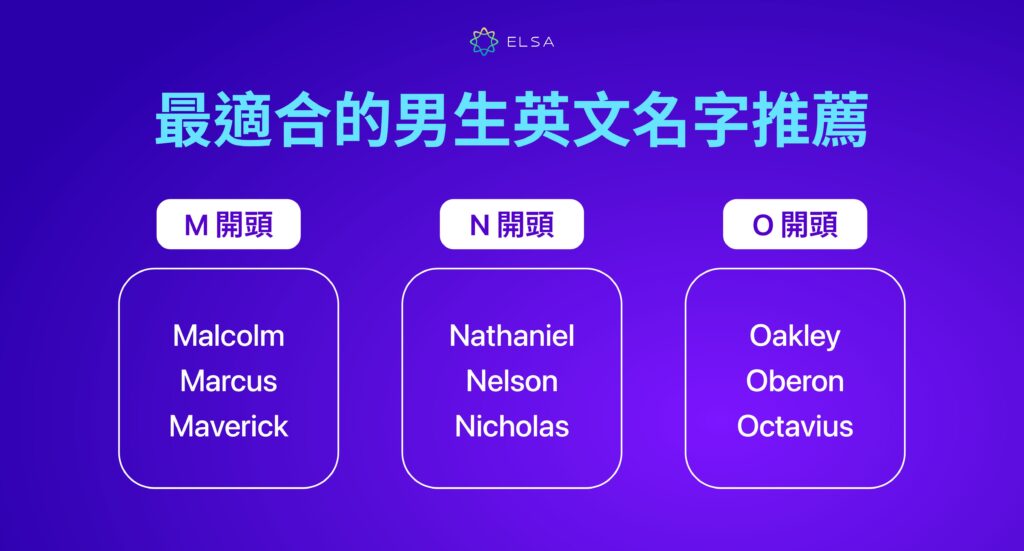 ELSA

最適合的男生英文名字推薦

M 開頭

Malcolm
Marcus
Maverick

N 開頭

Nathaniel
Nelson
Nicholas

O 開頭

Oakley
Oberon
Octavius